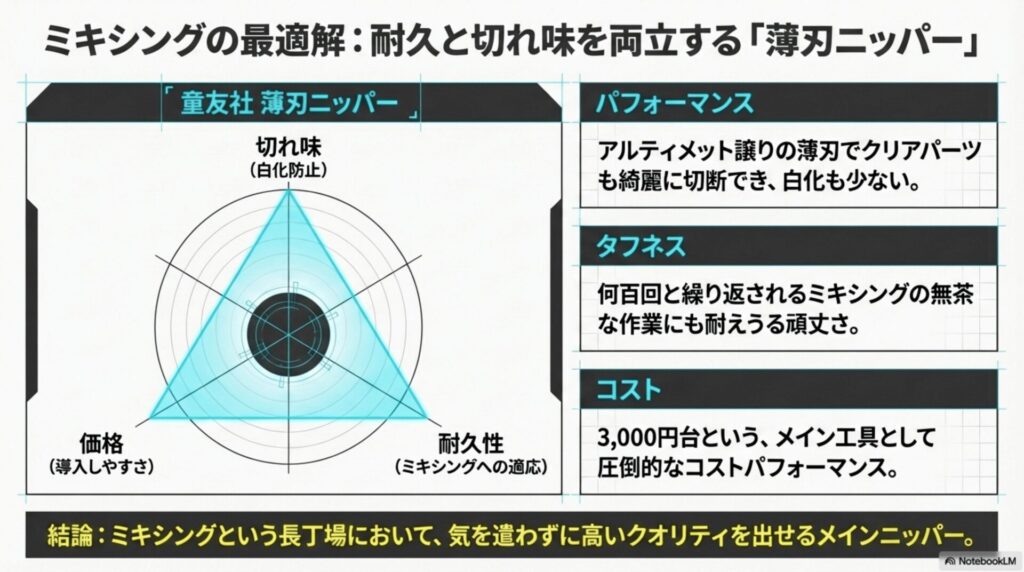 ミキシングの最適解：耐久と切れ味を両立する「薄刃ニッパー」

「童友社 薄刃ニッパー」

切れ味
（白化防止）

価格
（導入しやすさ）

耐久性
（ミキシングへの適応）

パフォーマンス

アルティメット譲りの薄刃でクリアパーツも綺麗に切断でき、白化も少ない。

タフネス

何百回と繰り返されるミキシングの無茶な作業にも耐えうる頑丈さ。

コスト

3,000円台という、メイン工具として圧倒的なコストパフォーマンス。

結論：ミキシングという長丁場において、気を遣わずに高いクオリティを出せるメインニッパー。

NotebookLM